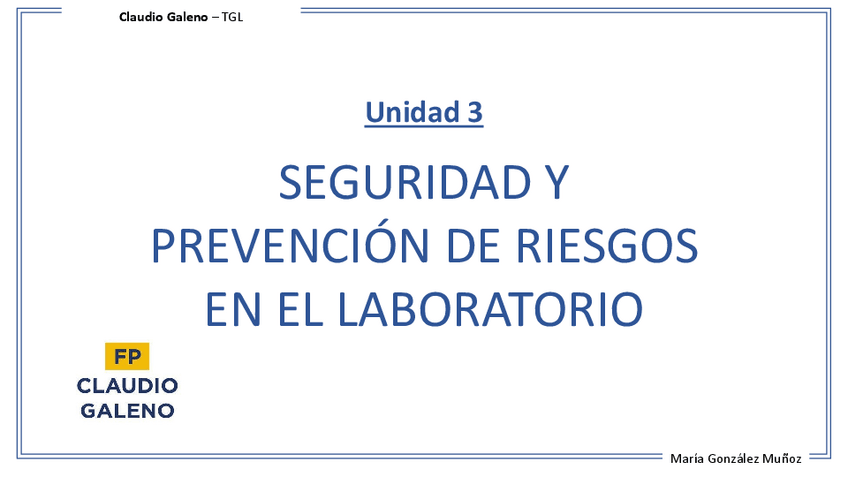 Claudio Galeno – TGL

Unidad 3

SEGURIDAD Y PREVENCIÓN DE RIESGOS EN EL LABORATORIO

FP
CLAUDIO
GALENO

María González Muñoz